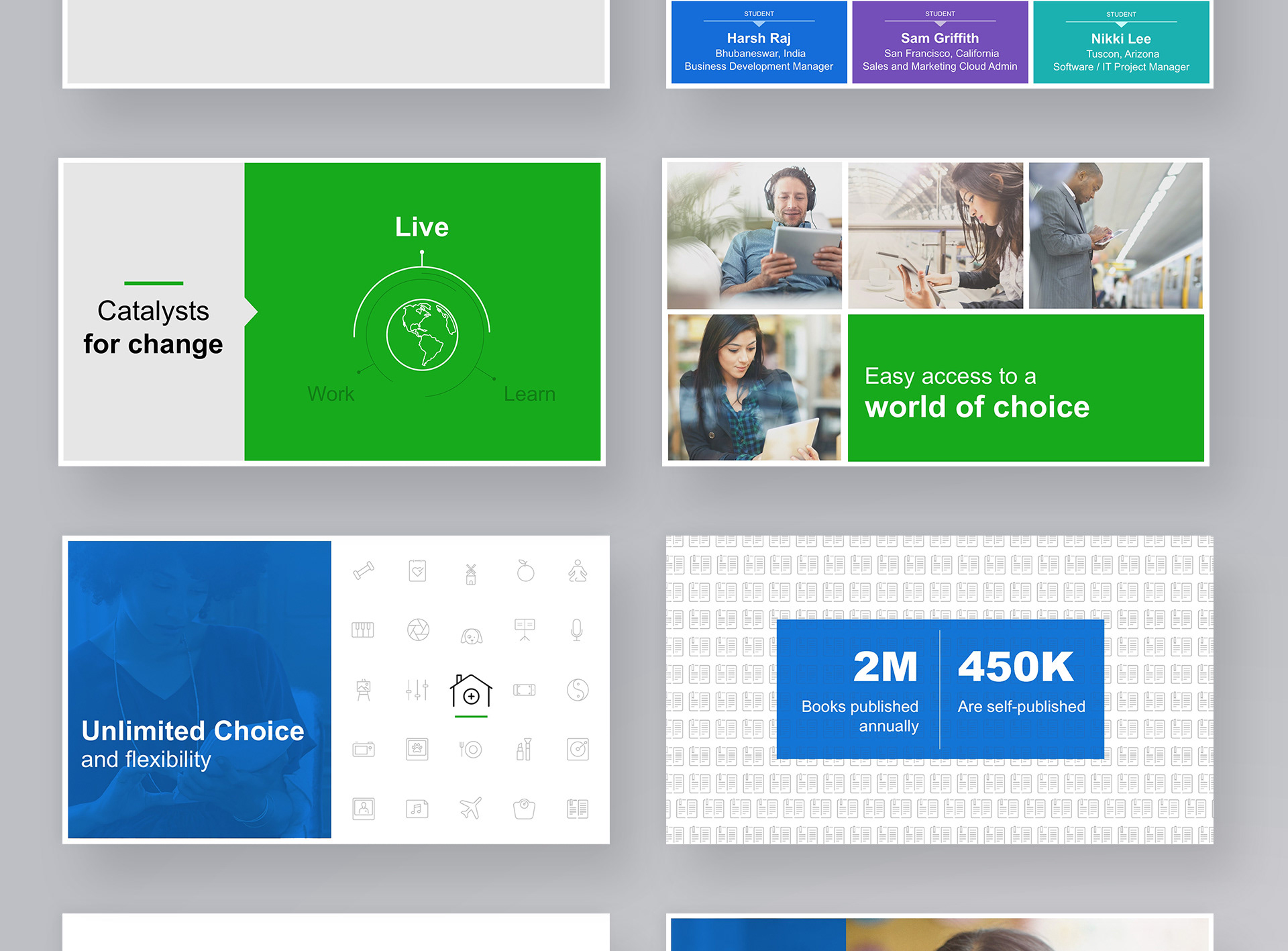 STUDENT
Harsh Raj
Bhubaneswar, India
Business Development Manager

STUDENT
Sam Griffith
San Francisco, California
Sales and Marketing Cloud Admin

STUDENT
Nikki Lee
Tuscon, Arizona
Software / IT Project Manager

Catalysts
for change

Live

Work

Learn

Easy access to a
world of choice

Unlimited Choice
and flexibility

2M
Books published annually

450K
Are self-published